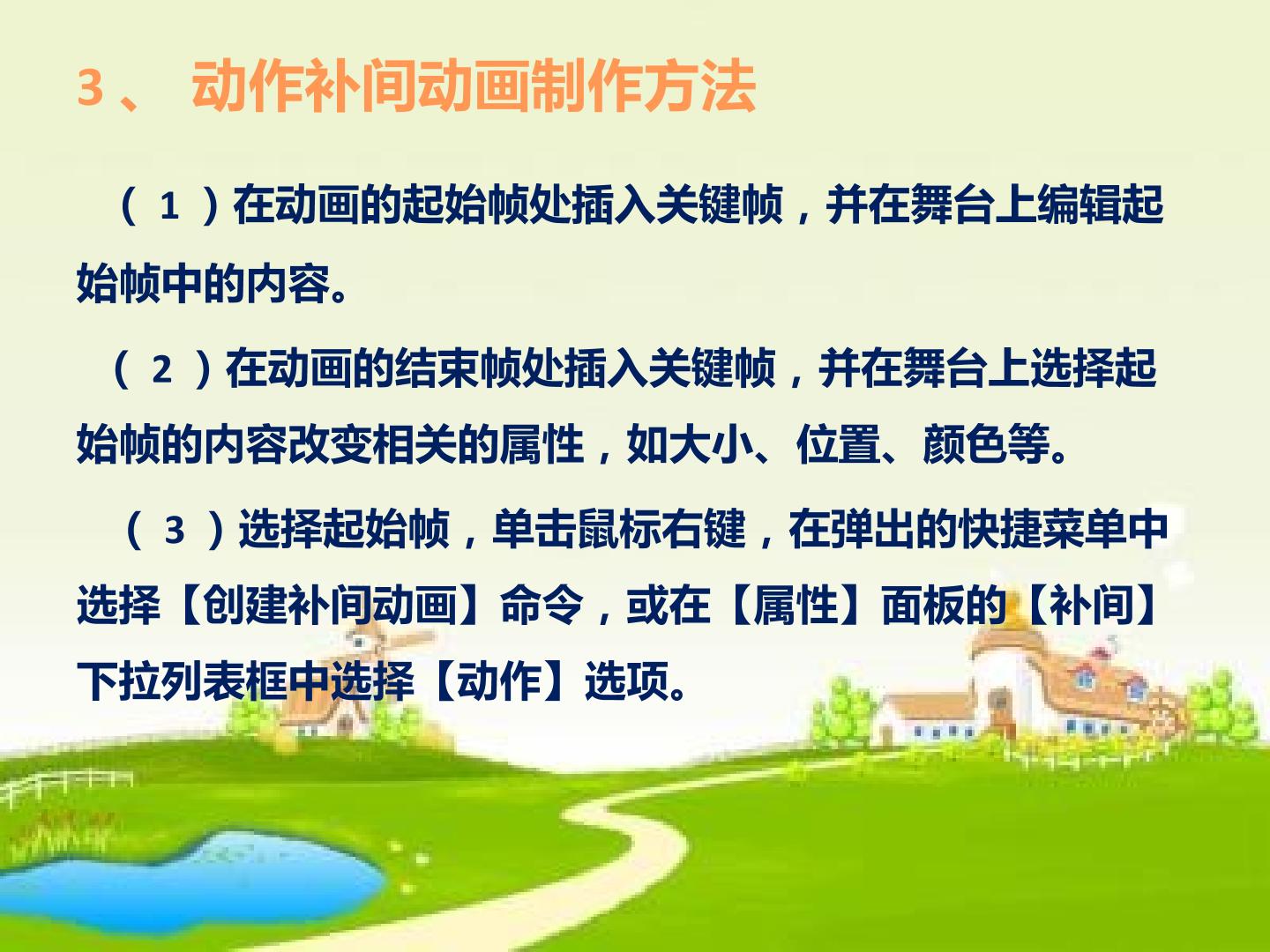 3、 动作补间动画制作方法

（1）在动画的起始帧处插入关键帧，并在舞台上编辑起始帧中的内容。

（2）在动画的结束帧处插入关键帧，并在舞台上选择起始帧的内容改变相关的属性，如大小、位置、颜色等。

（3）选择起始帧，单击鼠标右键，在弹出的快捷菜单中选择【创建补间动画】命令，或在【属性】面板的【补间】下拉列表框中选择【动作】选项。